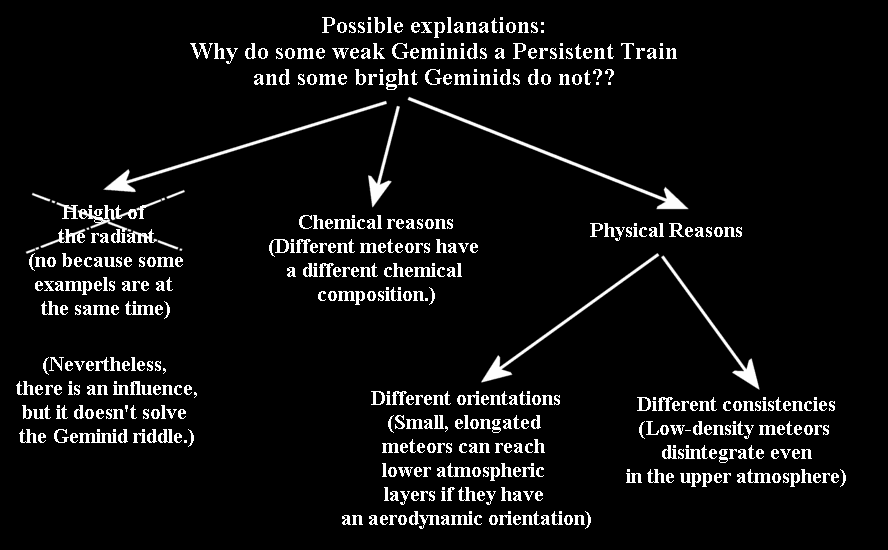 Possible explanations:
Why do some weak Geminids a Persistent Train and some bright Geminids do not??

Height of the radiant (no because some exampels are at the same time)

(Nevertheless, there is an influence, but it doesn't solve the Geminid riddle.)

Chemical reasons (Different meteors have a different chemical composition.)

Physical Reasons

Different orientations (Small, elongated meteors can reach lower atmospheric layers if they have an aerodynamic orientation)

Different consistencies (Low-density meteors disintegrate even in the upper atmosphere)